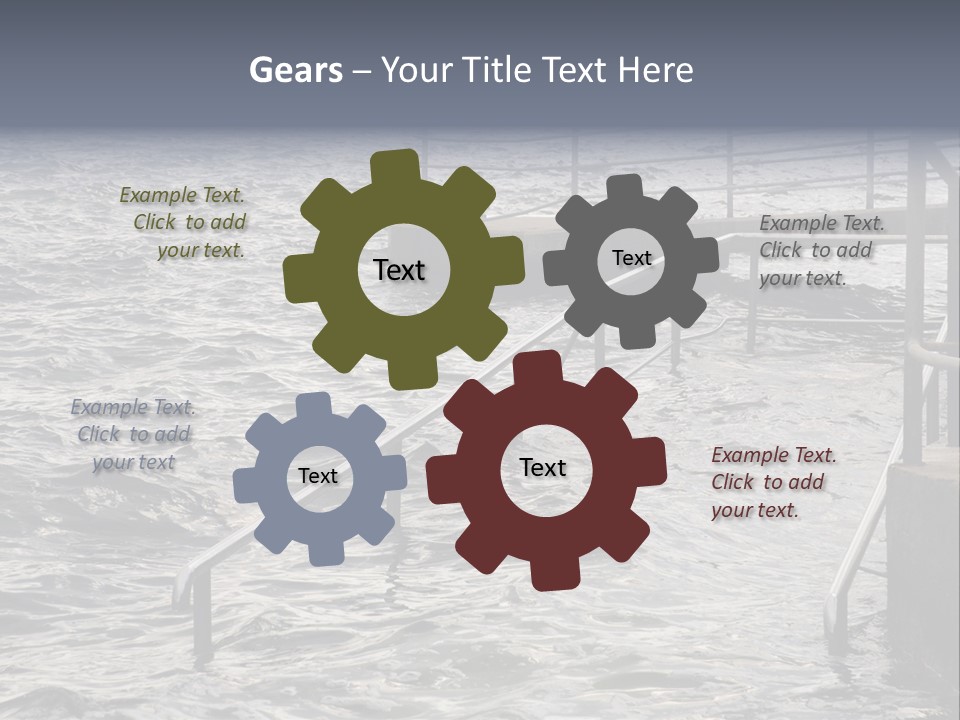 Gears – Your Title Text Here

Example Text. Click to add your text.

Text

Text

Example Text. Click to add your text.

Example Text. Click to add your text

Text

Text

Example Text. Click to add your text.